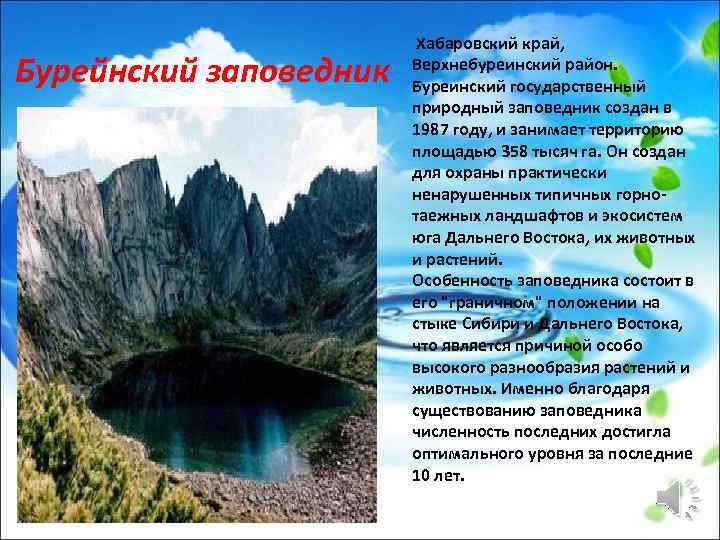 Бурейнский заповедник

Хабаровский край, Верхнебуреинский район. Буреинский государственный природный заповедник создан в 1987 году, и занимает территорию площадью 358 тысяч га. Он создан для охраны практически ненарушенных типичных горно-таежных ландшафтов и экосистем юга Дальнего Востока, их животных и растений.
Особенность заповедника состоит в его "граничном" положении на стыке Сибири и Дальнего Востока, что является причиной особо высокого разнообразия растений и животных. Именно благодаря существованию заповедника численность последних достигла оптимального уровня за последние 10 лет.